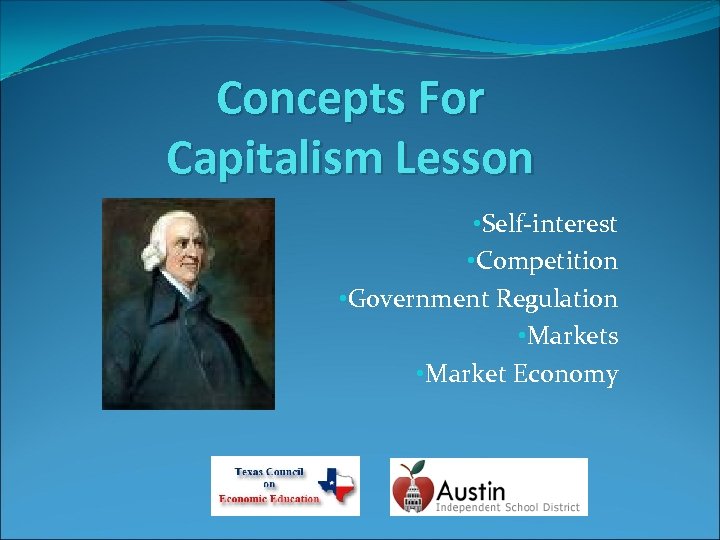 Concepts For Capitalism Lesson

•Self-interest
•Competition
•Government Regulation
•Markets
•Market Economy

Texas Council on Economic Education

Austin Independent School District